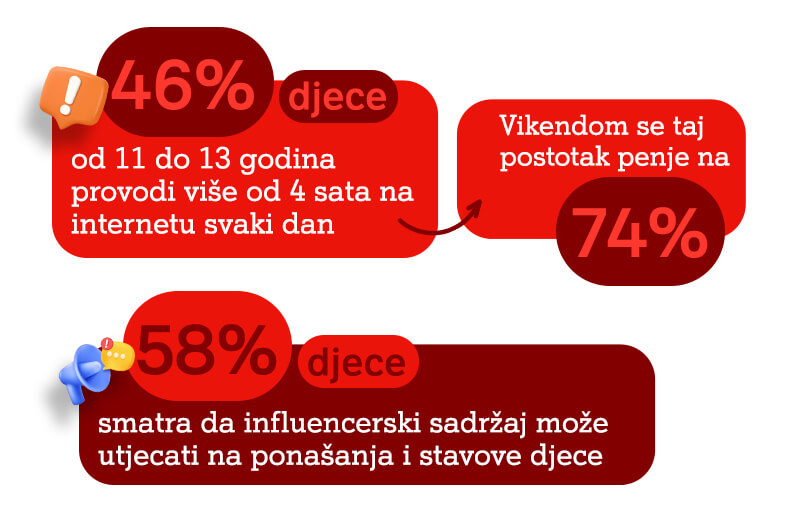 46% djece

od 11 do 13 godina provodi više od 4 sata na internetu svaki dan

Vikendom se taj postotak penje na

74%

58% djece

smatra da influencerski sadržaj može utjecati na ponašanja i stavove djece